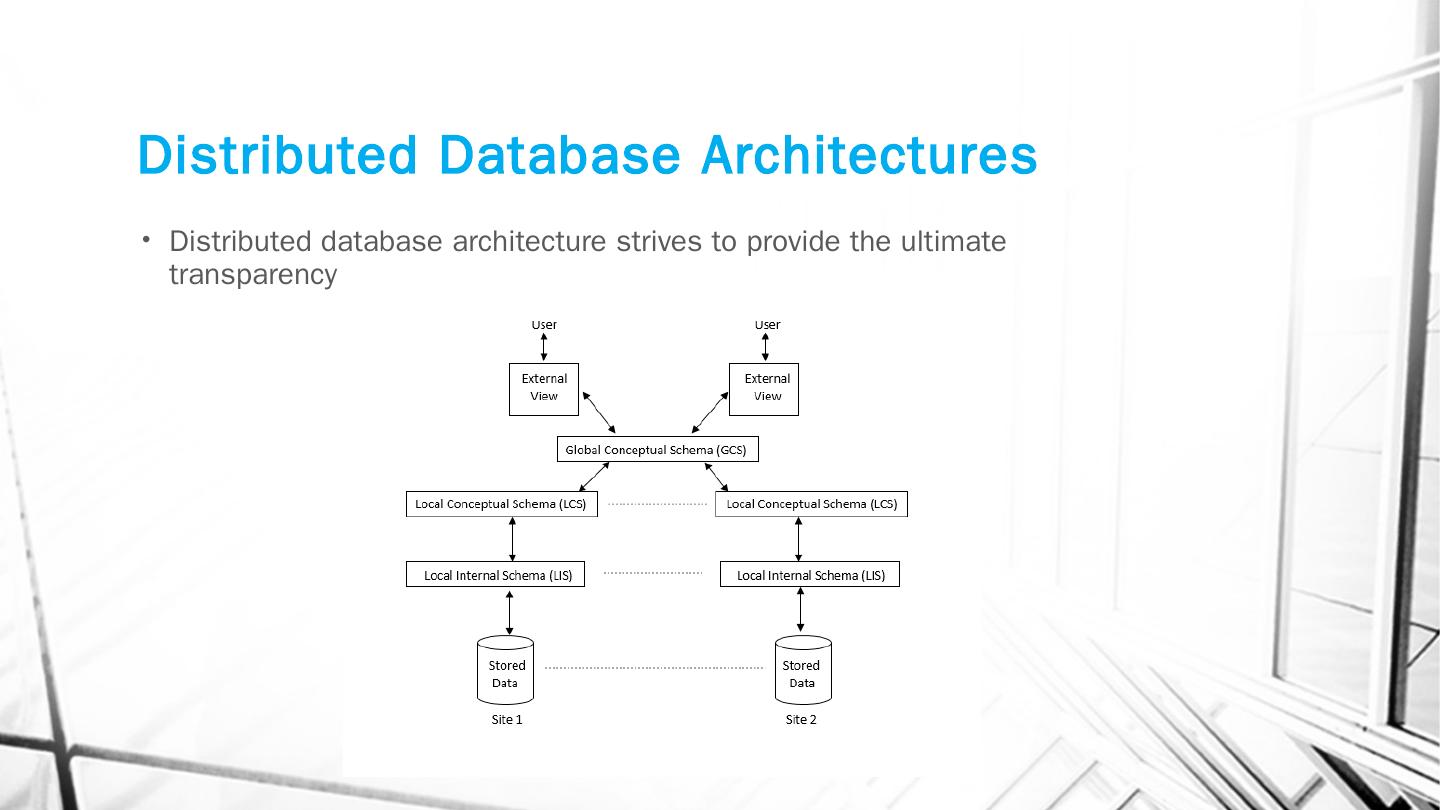 Distributed Database Architectures

• Distributed database architecture strives to provide the ultimate transparency

User

User

External View

External View

Global Conceptual Schema (GCS)

Local Conceptual Schema (LCS)

Local Conceptual Schema (LCS)

Local Internal Schema (LIS)

Local Internal Schema (LIS)

Stored Data

Stored Data

Site 1

Site 2